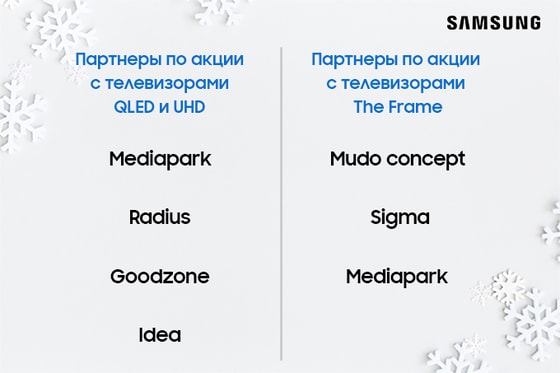 SAMSUNG

Партнеры по акции с телевизорами QLED и UHD

Mediapark

Radius

Goodzone

Idea

Партнеры по акции с телевизорами The Frame

Mudo concept

Sigma

Mediapark